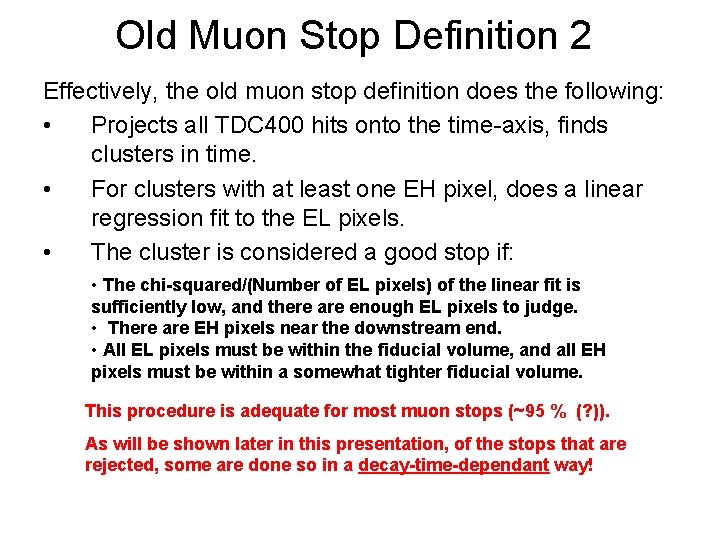 Old Muon Stop Definition 2

Effectively, the old muon stop definition does the following:

• Projects all TDC400 hits onto the time-axis, finds clusters in time.

• For clusters with at least one EH pixel, does a linear regression fit to the EL pixels.

• The cluster is considered a good stop if:

• The chi-squared/(Number of EL pixels) of the linear fit is sufficiently low, and there are enough EL pixels to judge.
• There are EH pixels near the downstream end.
• All EL pixels must be within the fiducial volume, and all EH pixels must be within a somewhat tighter fiducial volume.

This procedure is adequate for most muon stops (~95 % (?)).

As will be shown later in this presentation, of the stops that are rejected, some are done so in a decay-time-dependant way!